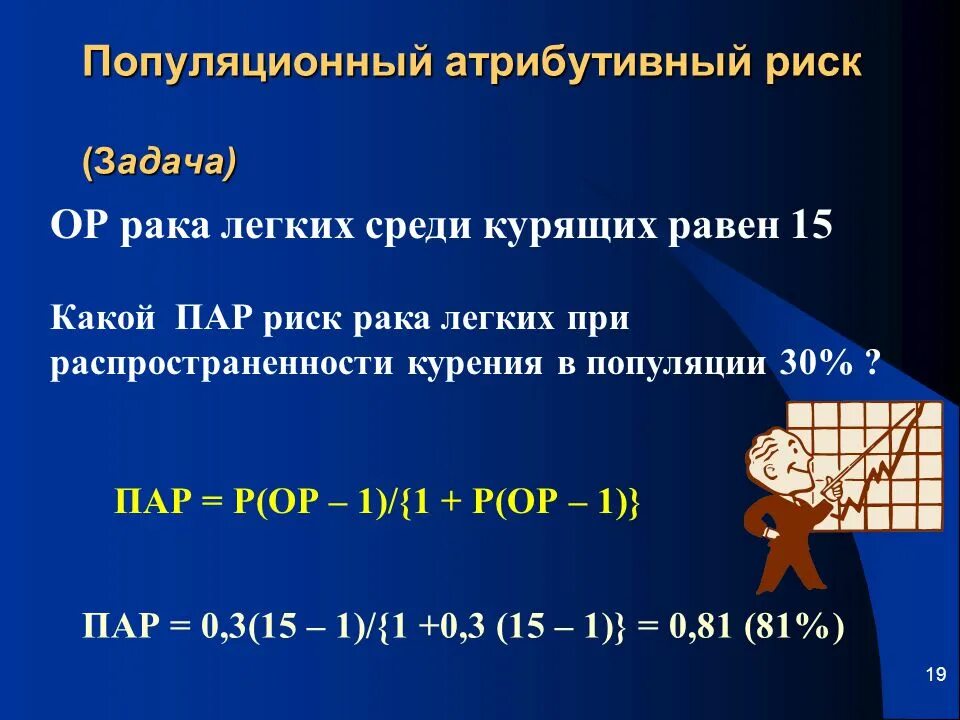 Популяционный атрибутивный риск

(Задача)

ОР рака легких среди курящих равен 15

Какой ПАР риск рака легких при распространенности курения в популяции 30% ?

ПАР = Р(ОР – 1)/{1 + Р(ОР – 1)}

ПАР = 0,3(15 – 1)/{1 +0,3 (15 – 1)} = 0,81 (81%)

19